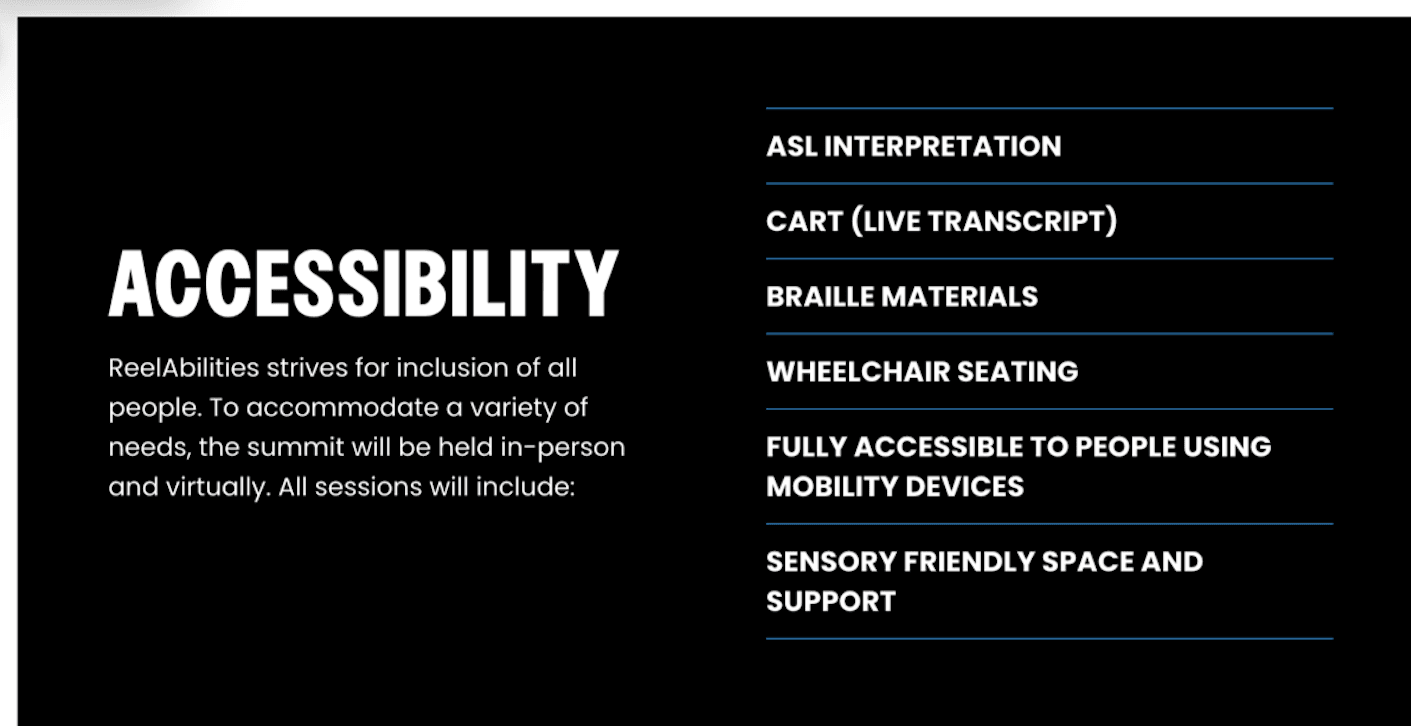 ACCESSIBILITY

ReelAbilities strives for inclusion of all people. To accommodate a variety of needs, the summit will be held in-person and virtually. All sessions will include:

ASL INTERPRETATION

CART (LIVE TRANSCRIPT)

BRAILLE MATERIALS

WHEELCHAIR SEATING

FULLY ACCESSIBLE TO PEOPLE USING MOBILITY DEVICES

SENSORY FRIENDLY SPACE AND SUPPORT